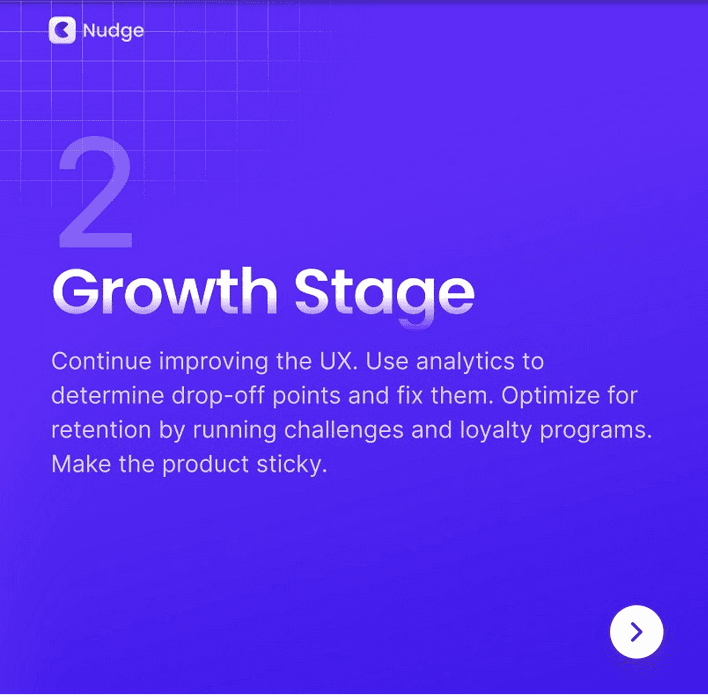 Nudge

2

Growth Stage

Continue improving the UX. Use analytics to determine drop-off points and fix them. Optimize for retention by running challenges and loyalty programs. Make the product sticky.